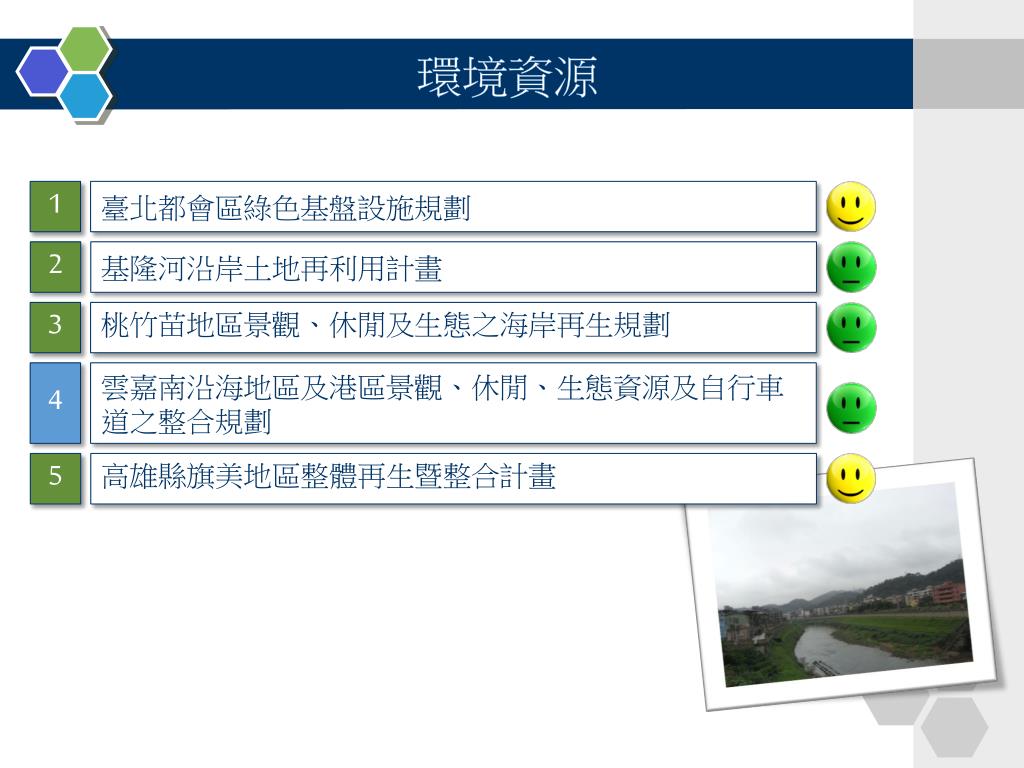 環境資源

1 臺北都會區綠色基盤設施規劃

2 基隆河沿岸土地再利用計畫

3 桃竹苗地區景觀、休閒及生態之海岸再生規劃

4 雲嘉南沿海地區及港區景觀、休閒、生態資源及自行車道之整合規劃

5 高雄縣旗美地區整體再生暨整合計畫